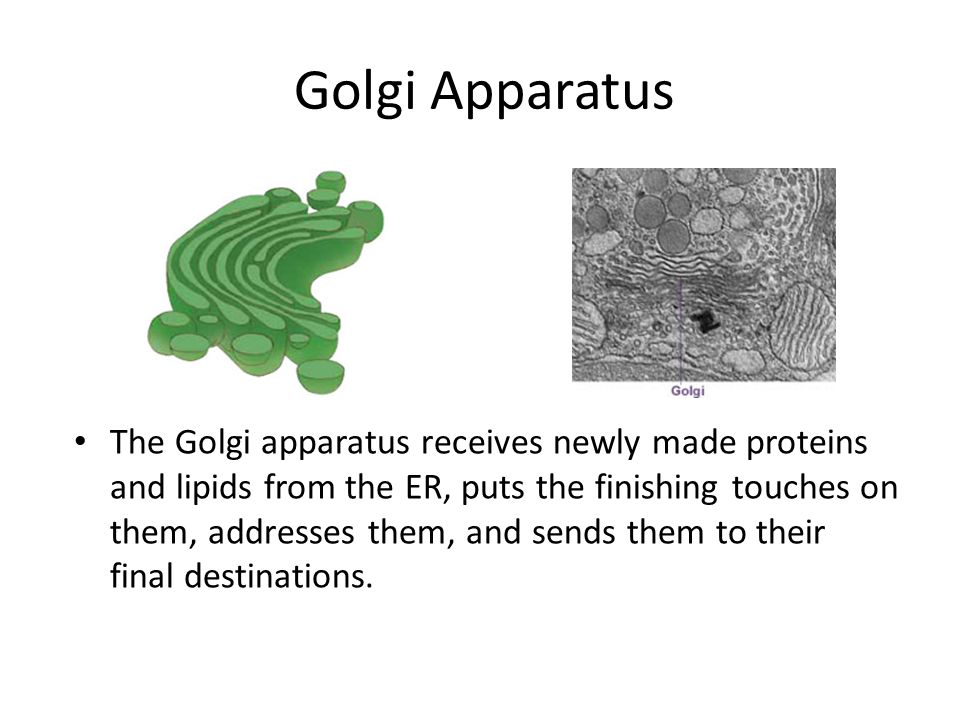 Golgi Apparatus

Golgi

• The Golgi apparatus receives newly made proteins and lipids from the ER, puts the finishing touches on them, addresses them, and sends them to their final destinations.